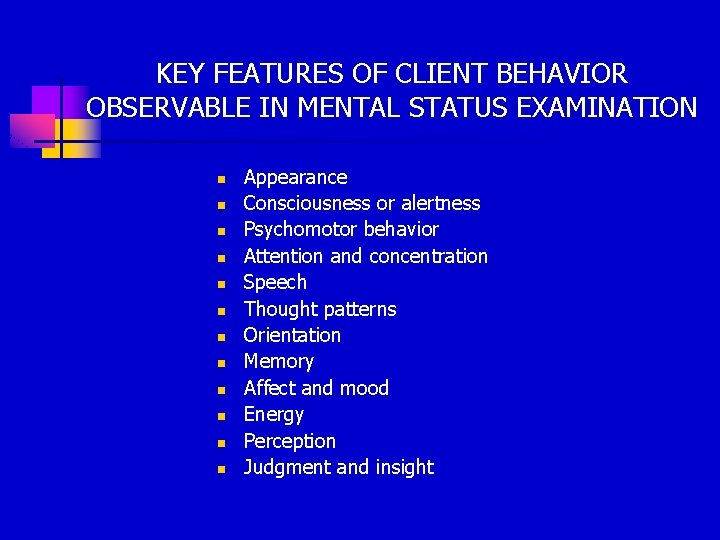 KEY FEATURES OF CLIENT BEHAVIOR OBSERVABLE IN MENTAL STATUS EXAMINATION

- Appearance
- Consciousness or alertness
- Psychomotor behavior
- Attention and concentration
- Speech
- Thought patterns
- Orientation
- Memory
- Affect and mood
- Energy
- Perception
- Judgment and insight